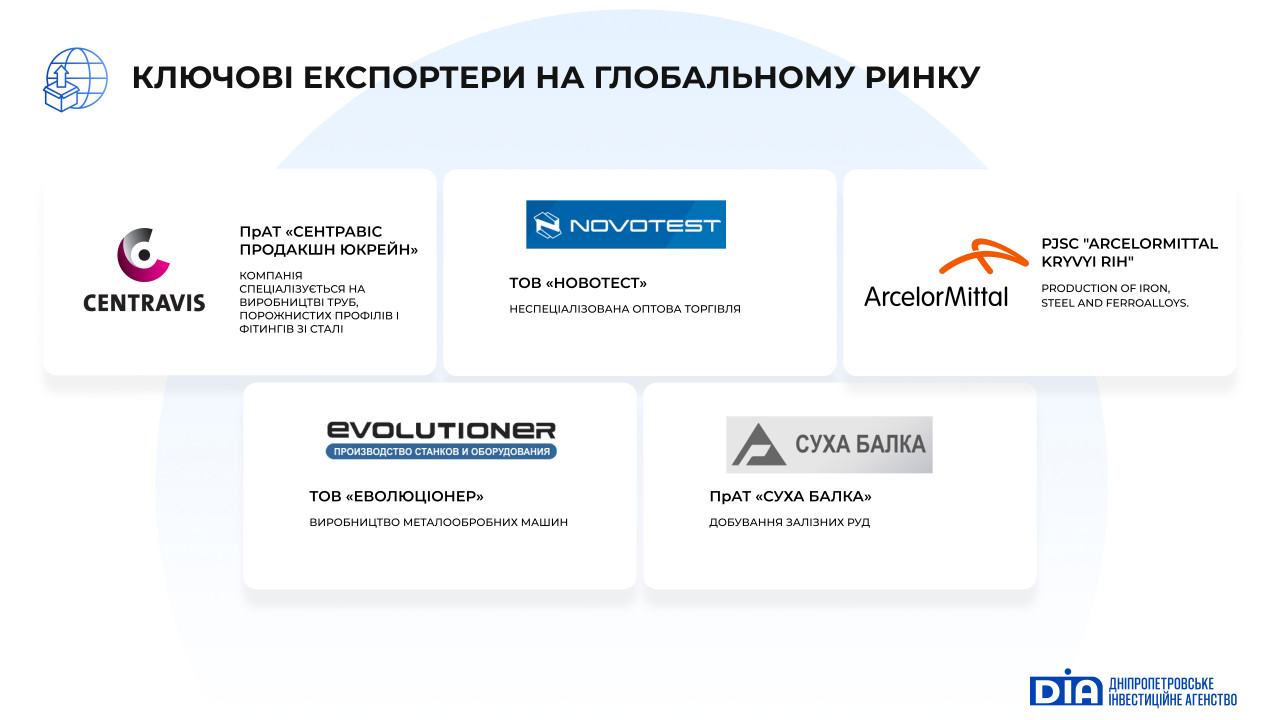 КЛЮЧОВІ ЕКСПОРТЕРИ НА ГЛОБАЛЬНОМУ РИНКУ

CENTRAVIS

ПрАТ «СЕНТРАВІС ПРОДАКШН ЮКРЕЙН»

КОМПАНІЯ СПЕЦІАЛІЗУЄТЬСЯ НА ВИРОБНИЦТВІ ТРУБ, ПОРОЖНИСТИХ ПРОФІЛІВ І ФІТИНГІВ ЗІ СТАЛІ

NOVOTEST

ТОВ «НОВОТЕСТ»

НЕСПЕЦІАЛІЗОВАНА ОПТОВА ТОРГІВЛЯ

ArcelorMittal

PJSC "ARCELORMITTAL KRYVYI RIH"

PRODUCTION OF IRON, STEEL AND FERROALLOYS.

EVOLUTIONER

ПРОИЗВОДСТВО СТАНКОВ И ОБОРУДОВАНИЯ

ТОВ «ЕВОЛЮЦІОНЕР»

ВИРОБНИЦТВО МЕТАЛООБРОБНИХ МАШИН

СУХА БАЛКА

ПрАТ «СУХА БАЛКА»

ДОБУВАННЯ ЗАЛІЗНИХ РУД

DIA ДНІПРОПЕТРОВСЬКЕ ІНВЕСТИЦІЙНЕ АГЕНСТВО